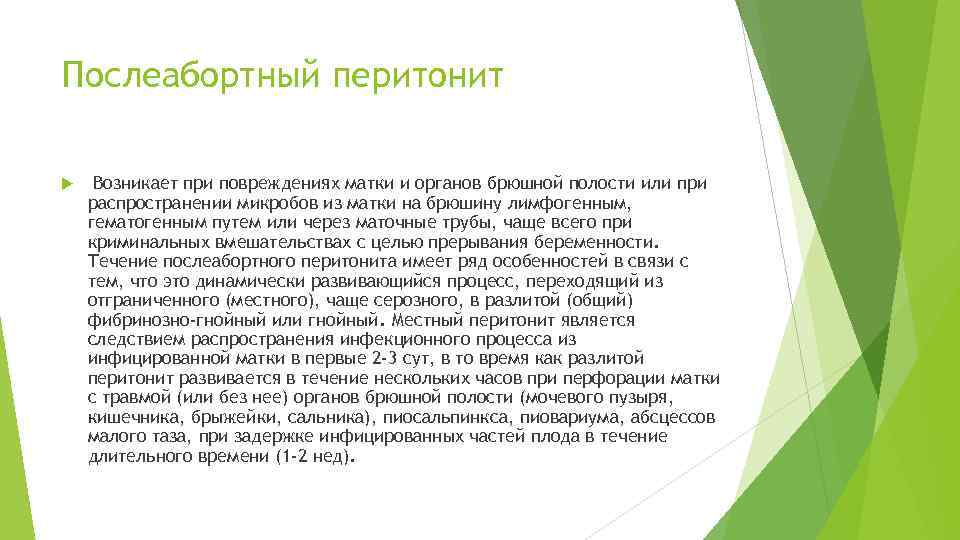 Послеабортный перитонит

Возникает при повреждениях матки и органов брюшной полости или при распространении микробов из матки на брюшину лимфогенным, гематогенным путем или через маточные трубы, чаще всего при криминальных вмешательствах с целью прерывания беременности. Течение послеабортного перитонита имеет ряд особенностей в связи с тем, что это динамически развивающийся процесс, переходящий из отграниченного (местного), чаще серозного, в разлитой (общий) фибринозно-гнойный или гнойный. Местный перитонит является следствием распространения инфекционного процесса из инфицированной матки в первые 2-3 сут, в то время как разлитой перитонит развивается в течение нескольких часов при перфорации матки с травмой (или без нее) органов брюшной полости (мочевого пузыря, кишечника, брыжейки, сальника), пиосальпинкса, пиовариума, абсцессов малого таза, при задержке инфицированных частей плода в течение длительного времени (1-2 нед).